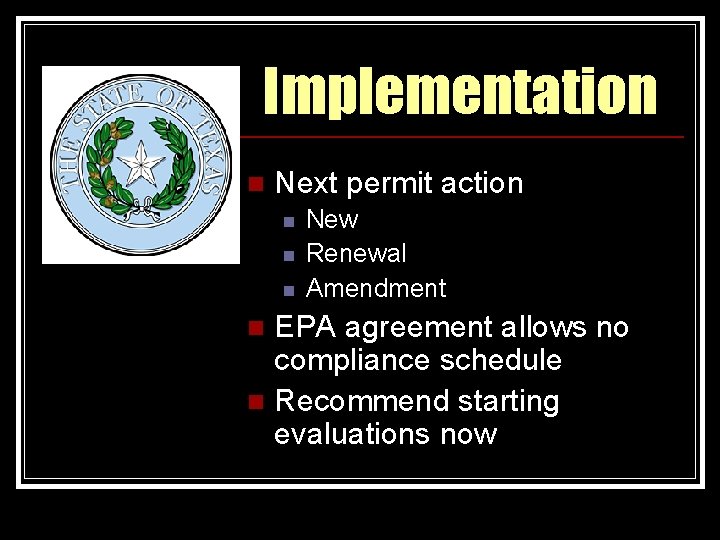 THE STATE OF TEXAS

Implementation

Next permit action
New
Renewal
Amendment

EPA agreement allows no compliance schedule

Recommend starting evaluations now